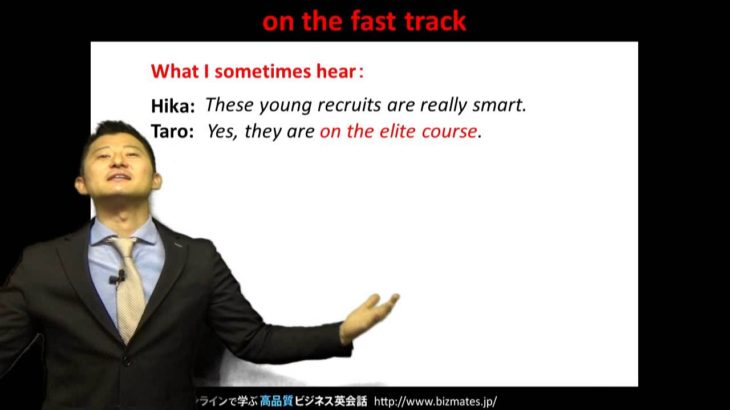 on the fast track

What I sometimes hear:

Hika: These young recruits are really smart.
Taro: Yes, they are on the elite course.

ラインで学ぶ 高品質ビジネス英会話 http://www.bizmates.jp/